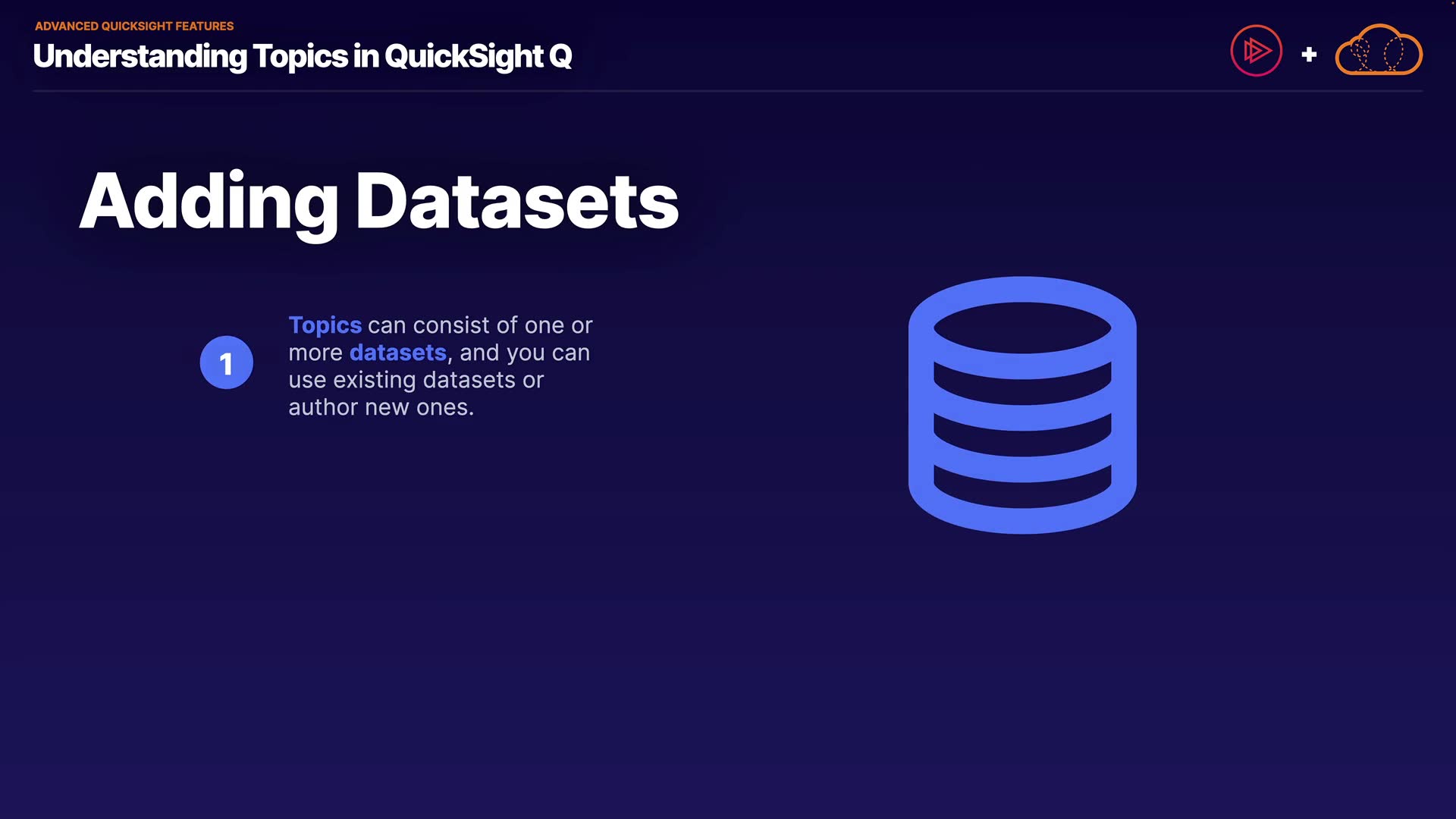 ADVANCED QUICKSIGHT FEATURES
Understanding Topics in QuickSight Q

+

Adding Datasets

1

Topics can consist of one or more datasets, and you can use existing datasets or author new ones.